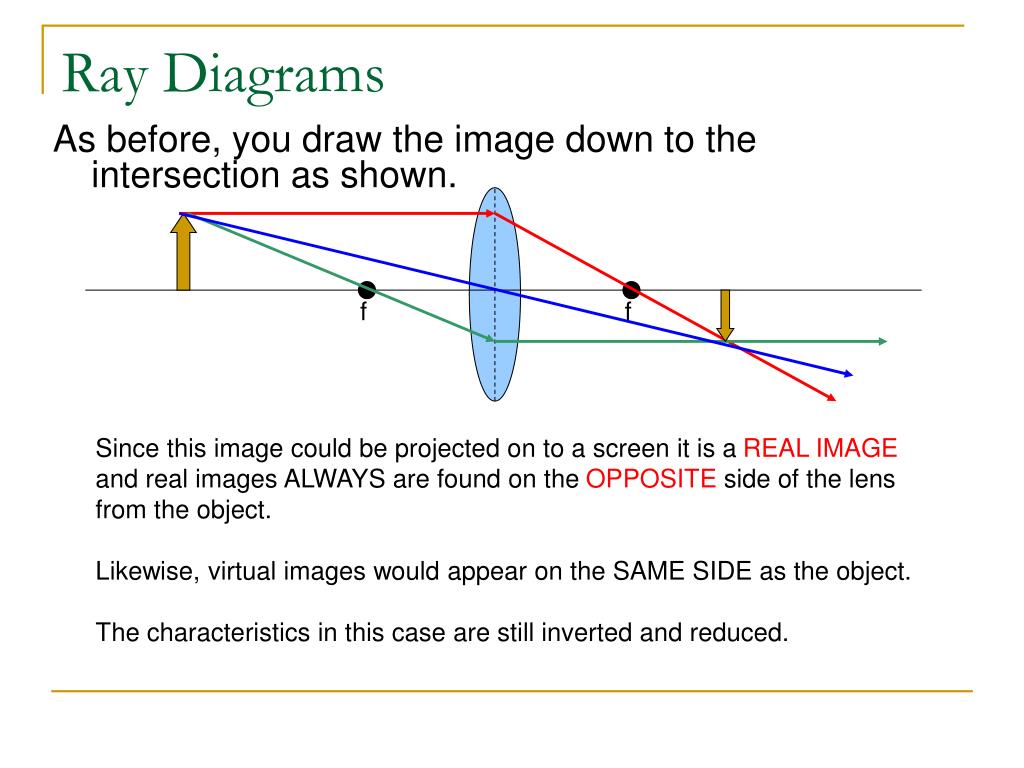 Ray Diagrams

As before, you draw the image down to the intersection as shown.

f

f

Since this image could be projected on to a screen it is a REAL IMAGE and real images ALWAYS are found on the OPPOSITE side of the lens from the object.

Likewise, virtual images would appear on the SAME SIDE as the object.

The characteristics in this case are still inverted and reduced.